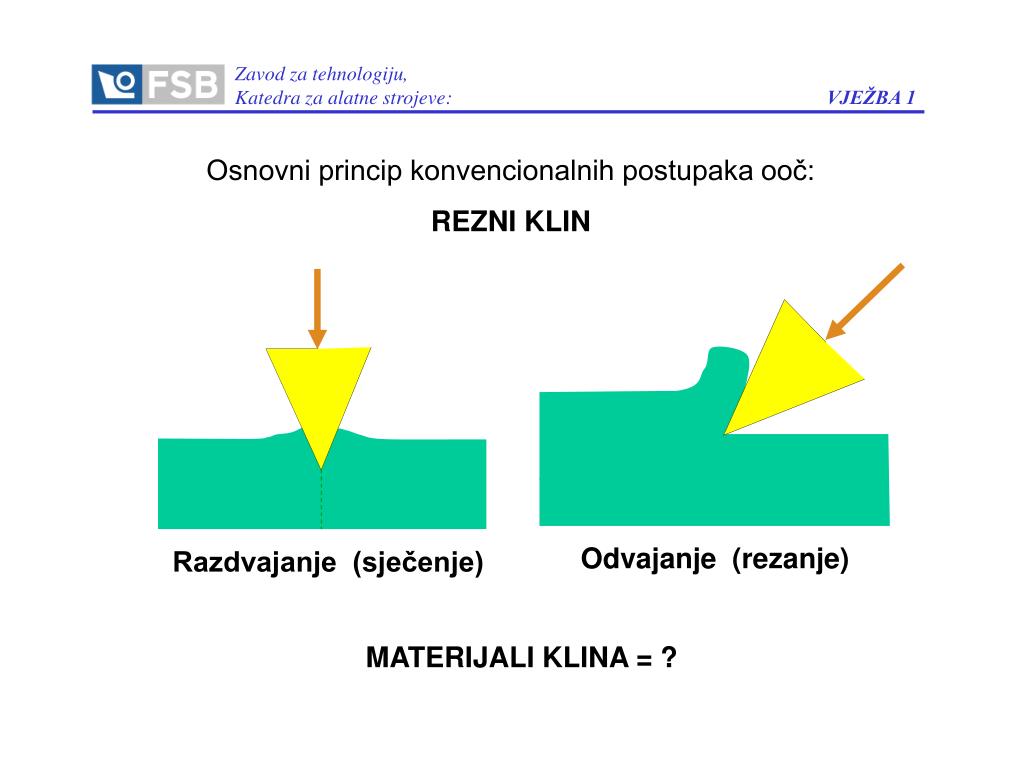 FSB

Zavod za tehnologiju,
Katedra za alatne strojeve:

VJEŽBA 1

Osnovni princip konvencionalnih postupaka ooč:

REZNI KLIN

Razdvajanje (sječenje)

Odvajanje (rezanje)

MATERIJALI KLINA = ?